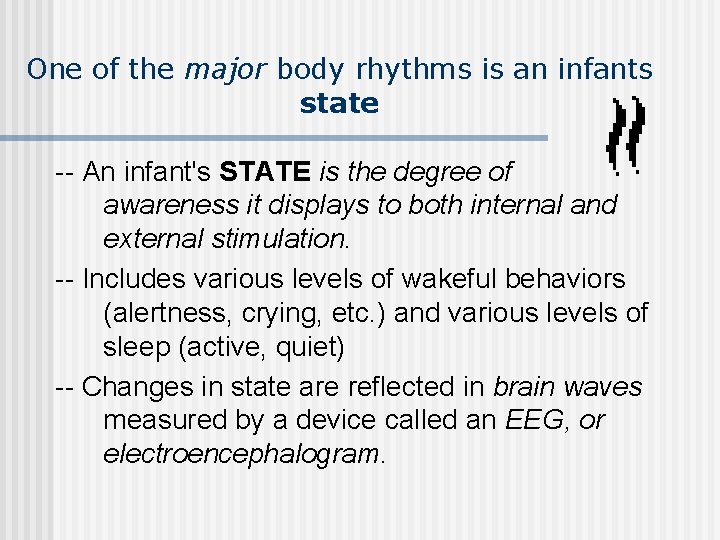 One of the major body rhythms is an infants state

-- An infant's STATE is the degree of awareness it displays to both internal and external stimulation.

-- Includes various levels of wakeful behaviors (alertness, crying, etc.) and various levels of sleep (active, quiet)

-- Changes in state are reflected in brain waves measured by a device called an EEG, or electroencephalogram.